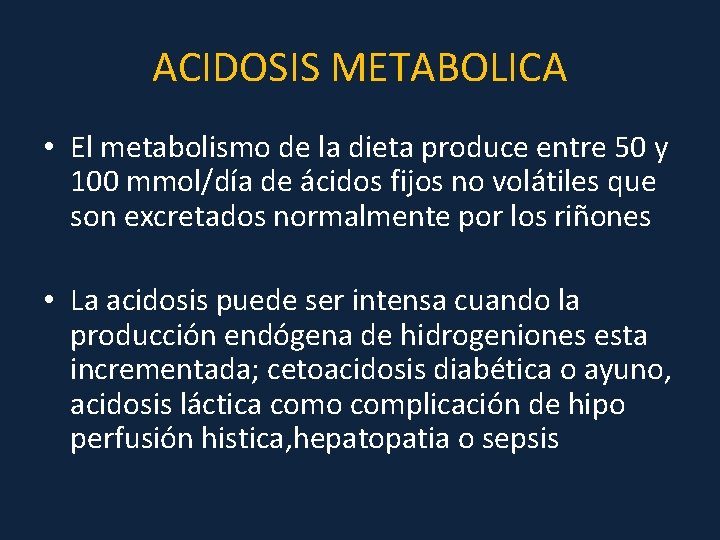 ACIDOSIS METABOLICA

• El metabolismo de la dieta produce entre 50 y 100 mmol/día de ácidos fijos no volátiles que son excretados normalmente por los riñones

• La acidosis puede ser intensa cuando la producción endógena de hidrogeniones esta incrementada; cetoacidosis diabética o ayuno, acidosis láctica como complicación de hipo perfusión histica,hepatopatia o sepsis